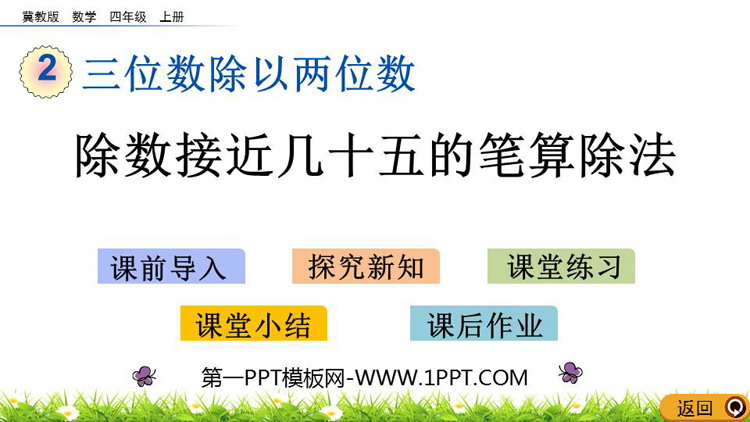 冀教版 数学 四年级 上册

2 三位数除以两位数

除数接近几十五的笔算除法

课前导入

探究新知

课堂练习

课堂小结

课后作业

第一PPT模板网-WWW.1PPT.COM

返回